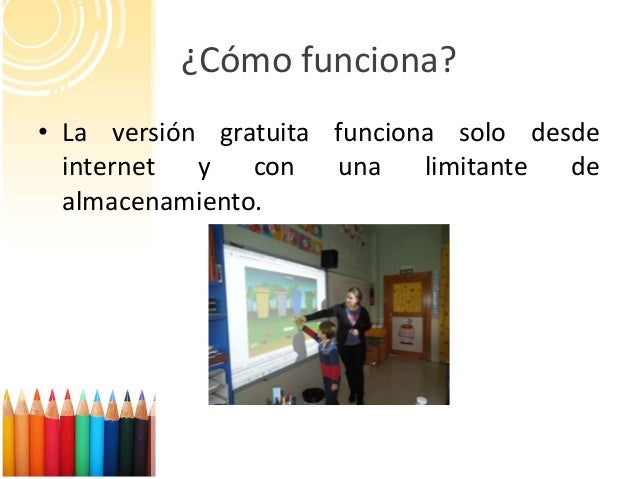 ¿Cómo funciona?

• La versión gratuita funciona solo desde internet y con una limitante de almacenamiento.